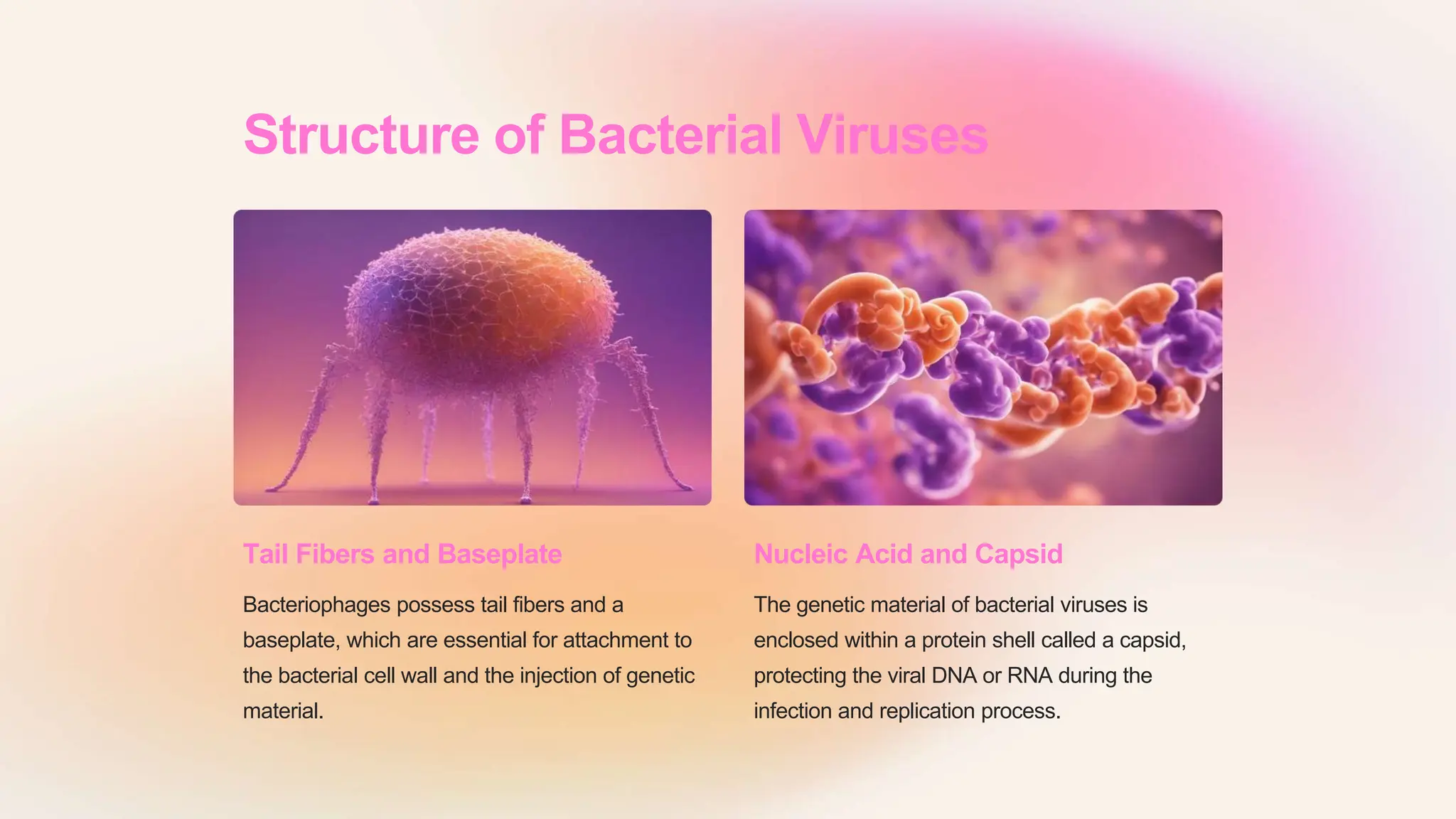 Structure of Bacterial Viruses

Tail Fibers and Baseplate

Bacteriophages possess tail fibers and a baseplate, which are essential for attachment to the bacterial cell wall and the injection of genetic material.

Nucleic Acid and Capsid

The genetic material of bacterial viruses is enclosed within a protein shell called a capsid, protecting the viral DNA or RNA during the infection and replication process.